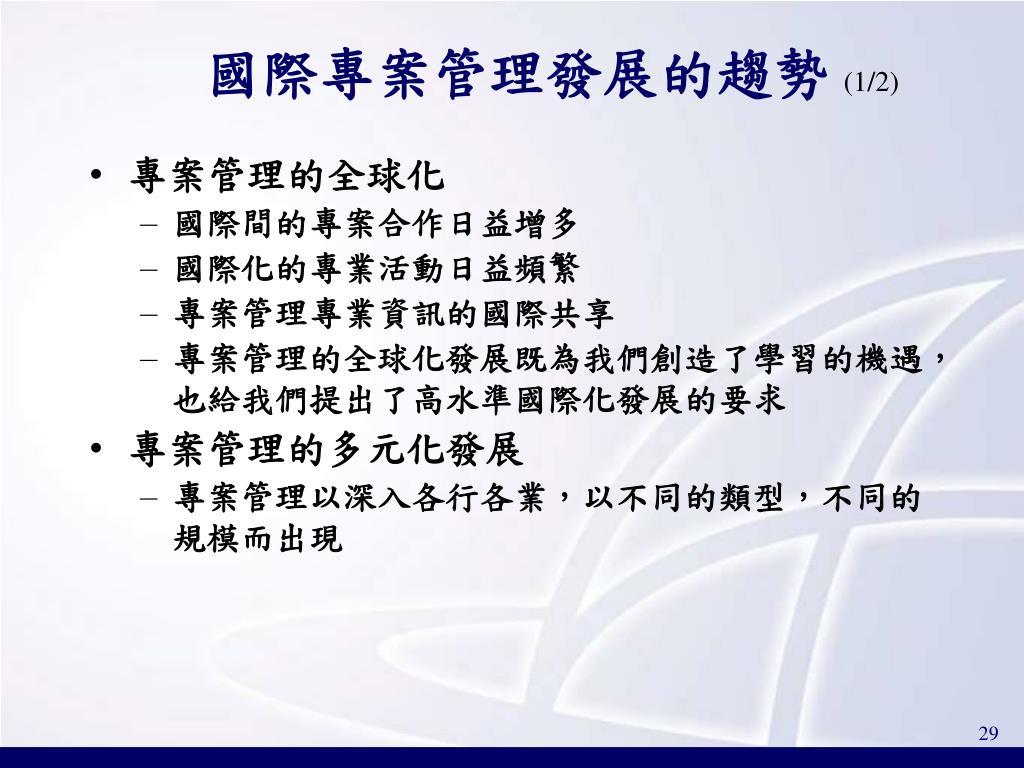 國際專案管理發展的趨勢 (1/2)

• 專案管理的全球化
– 國際間的專案合作日益增多
– 國際化的專業活動日益頻繁
– 專案管理專業資訊的國際共享
– 專案管理的全球化發展既為我們創造了學習的機遇，也給我們提出了高水準國際化發展的要求

• 專案管理的多元化發展
– 專案管理以深入各行各業，以不同的類型，不同的規模而出現

29